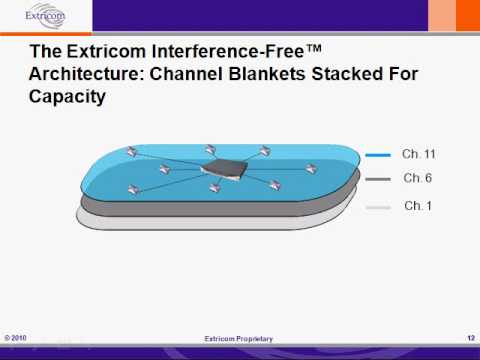 Extricom

The Extricom Interference-Free™ Architecture: Channel Blankets Stacked For Capacity

Ch. 11
Ch. 6
Ch. 1

© 2010
Extricom Proprietary
12